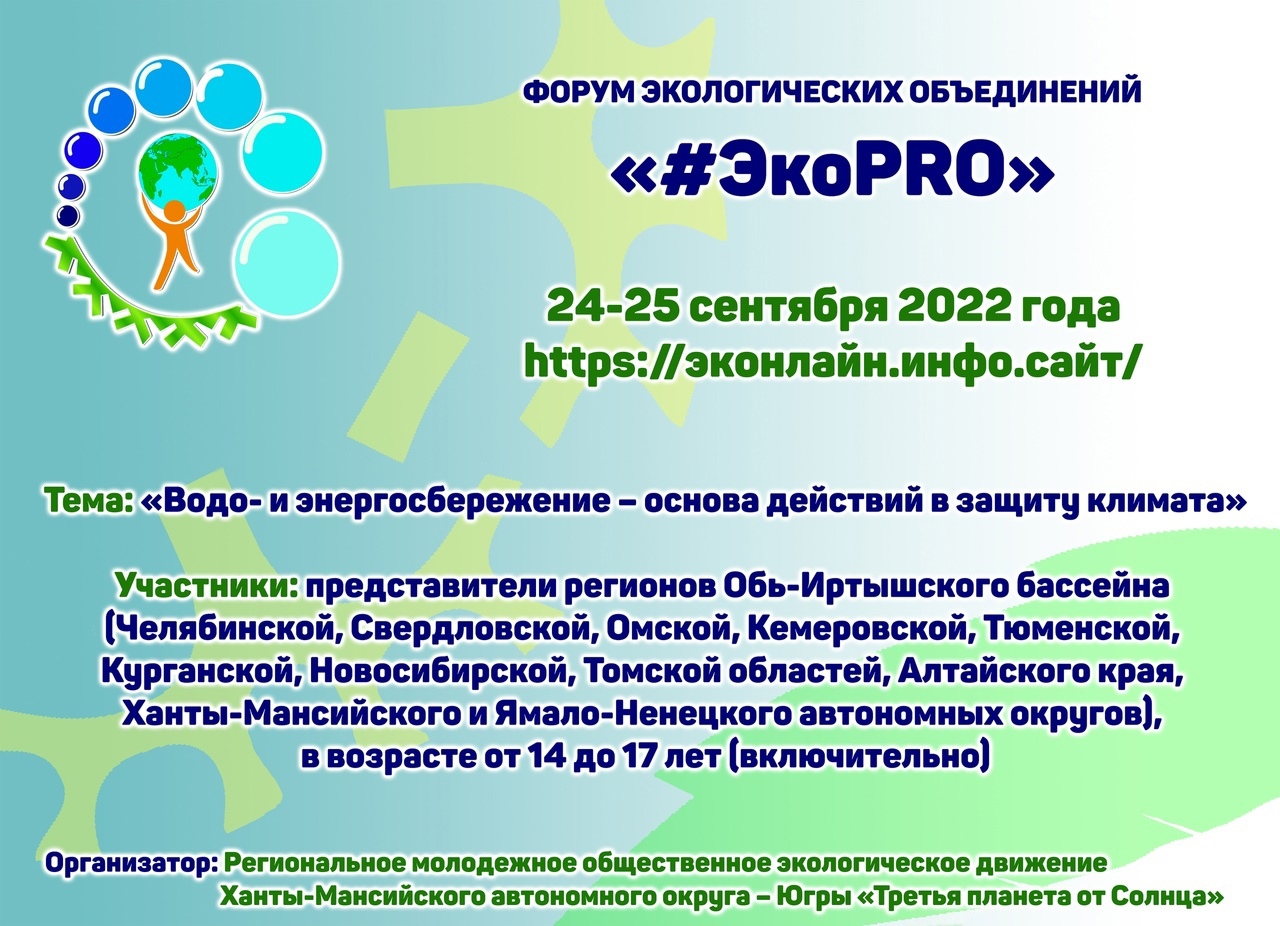 ФОРУМ ЭКОЛОГИЧЕСКИХ ОБЪЕДИНЕНИЙ

«#ЭкоPRO»

24-25 сентября 2022 года
https://эконлайн.инфо.сайт/

Тема: «Водо- и энергосбережение – основа действий в защиту климата»

Участники: представители регионов Обь-Иртышского бассейна (Челябинской, Свердловской, Омской, Кемеровской, Тюменской, Курганской, Новосибирской, Томской областей, Алтайского края, Ханты-Мансийского и Ямало-Ненецкого автономных округов), в возрасте от 14 до 17 лет (включительно)

Организатор: Региональное молодежное общественное экологическое движение Ханты-Мансийского автономного округа – Югры «Третья планета от Солнца»